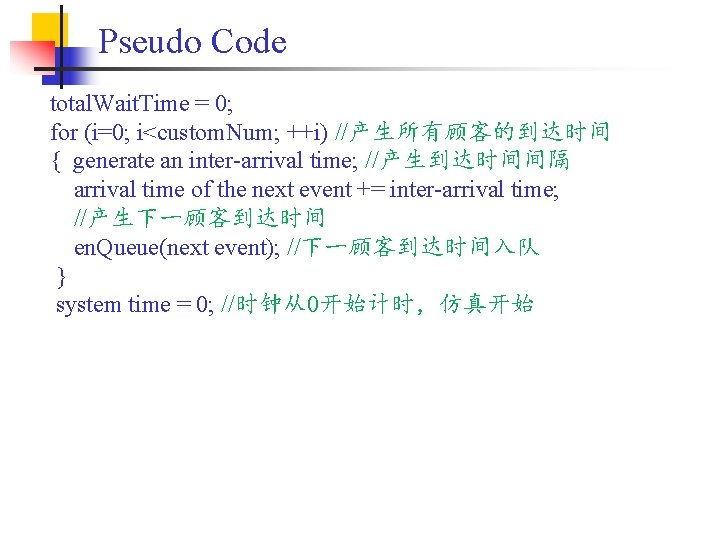 Pseudo Code

totalWaitTime = 0;
for (i=0; i<customNum; ++i) //产生所有顾客的到达时间
{ generate an inter-arrival time; //产生到达时间间隔
arrival time of the next event += inter-arrival time;
//产生下一顾客到达时间
enQueue(next event); //下一顾客到达时间入队
}
system time = 0; //时钟从0开始计时，仿真开始